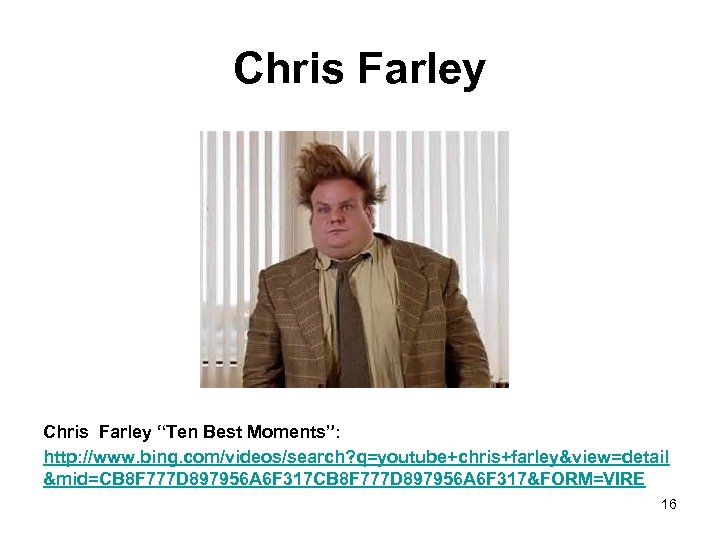 Chris Farley

Chris Farley "Ten Best Moments":
http://www.bing.com/videos/search?q=youtube+chris+farley&view=detail&mid=CB8F777D897956A6F317CB8F777D897956A6F317&FORM=VIRE

16